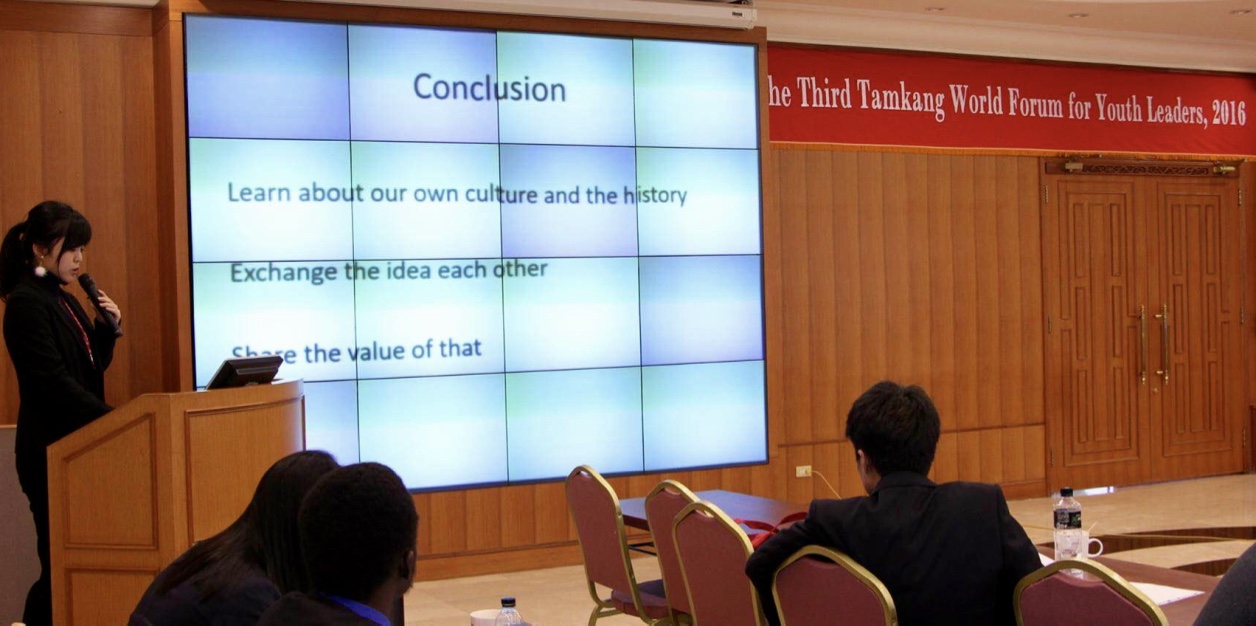 Conclusion

Learn about our own culture and the history

Exchange the idea each other

Share the value of that

he Third Tamkang World Forum for Youth Leaders, 2016